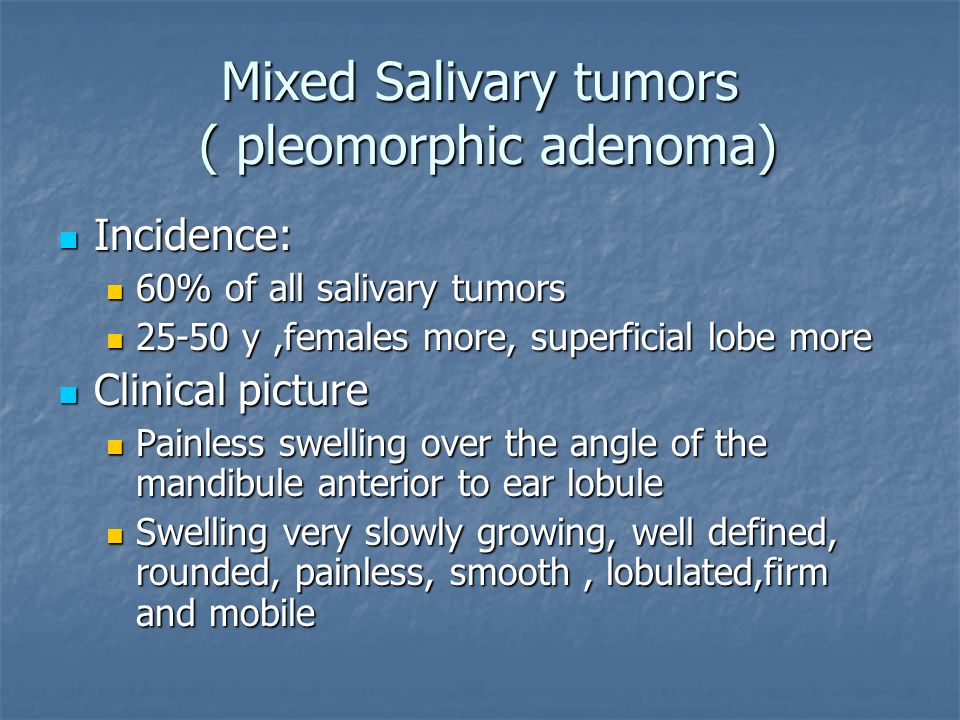 Mixed Salivary tumors
( pleomorphic adenoma)

Incidence:

60% of all salivary tumors

25-50 y ,females more, superficial lobe more

Clinical picture

Painless swelling over the angle of the mandibule anterior to ear lobule

Swelling very slowly growing, well defined, rounded, painless, smooth , lobulated,firm and mobile